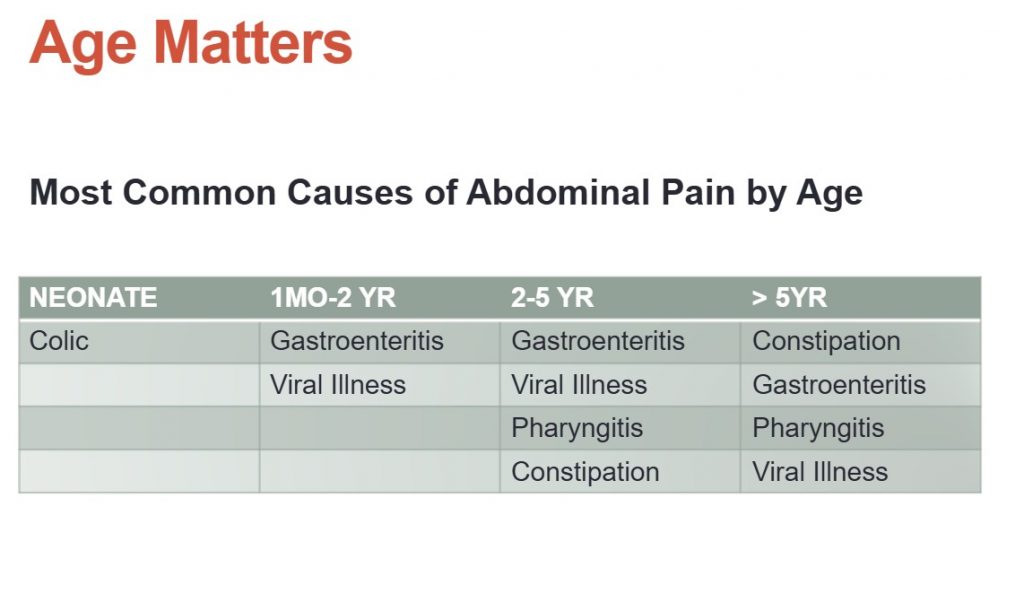 Age Matters

Most Common Causes of Abdominal Pain by Age

| NEONATE | 1MO-2 YR | 2-5 YR | > 5YR |
|---|---|---|---|
| Colic | Gastroenteritis | Gastroenteritis | Constipation |
| | Viral Illness | Viral Illness | Gastroenteritis |
| | | Pharyngitis | Pharyngitis |
| | | Constipation | Viral Illness |